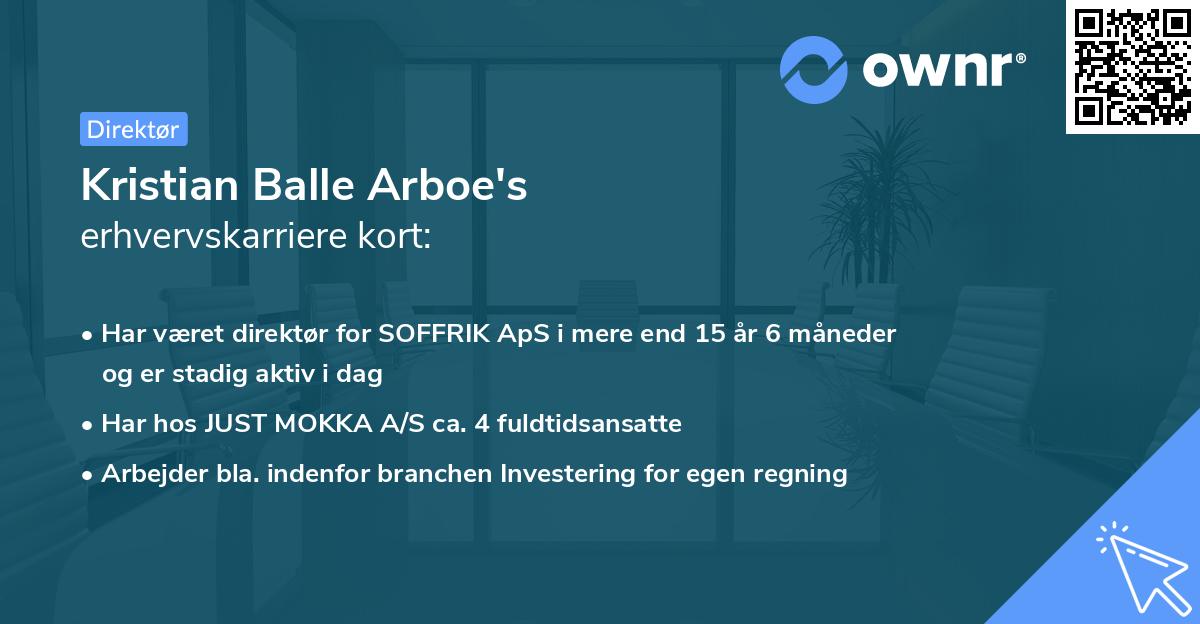 ownr®

Direktør

Kristian Balle Arboe's
erhvervskarriere kort:

• Har været direktør for SOFFRIK ApS i mere end 15 år 6 måneder og er stadig aktiv i dag
• Har hos JUST MOKKA A/S ca. 4 fuldtidsansatte
• Arbejder bla. indenfor branchen Investering for egen regning